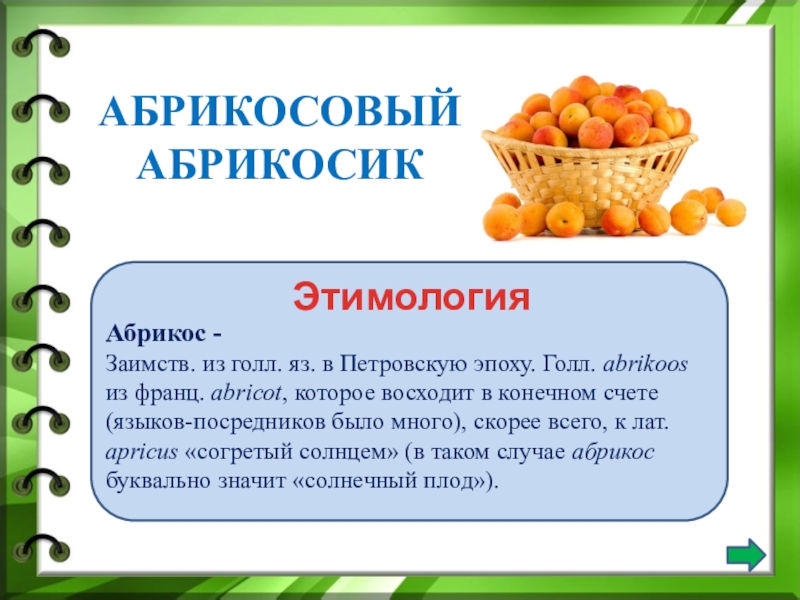 АБРИКОСОВЫЙ
АБРИКОСИК

Этимология

Абрикос -
Заимств. из голл. яз. в Петровскую эпоху. Голл. abrikoos из франц. abricot, которое восходит в конечном счете (языков-посредников было много), скорее всего, к лат. apricus «согретый солнцем» (в таком случае абрикос буквально значит «солнечный плод»).